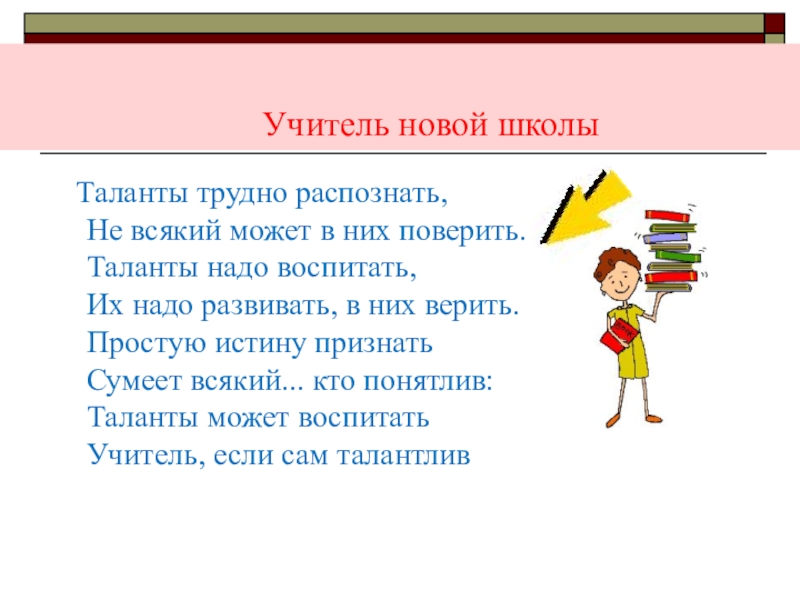 Учитель новой школы

Таланты трудно распознать,
Не всякий может в них поверить.
Таланты надо воспитать,
Их надо развивать, в них верить.
Простую истину признать
Сумеет всякий... кто понятлив:
Таланты может воспитать
Учитель, если сам талантлив